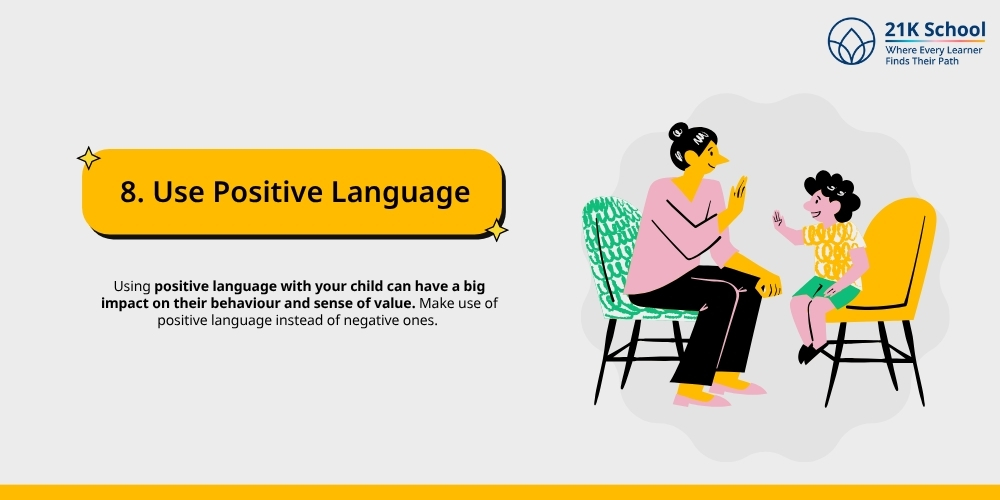 21K School
Where Every Learner Finds Their Path

8. Use Positive Language

Using positive language with your child can have a big impact on their behaviour and sense of value. Make use of positive language instead of negative ones.